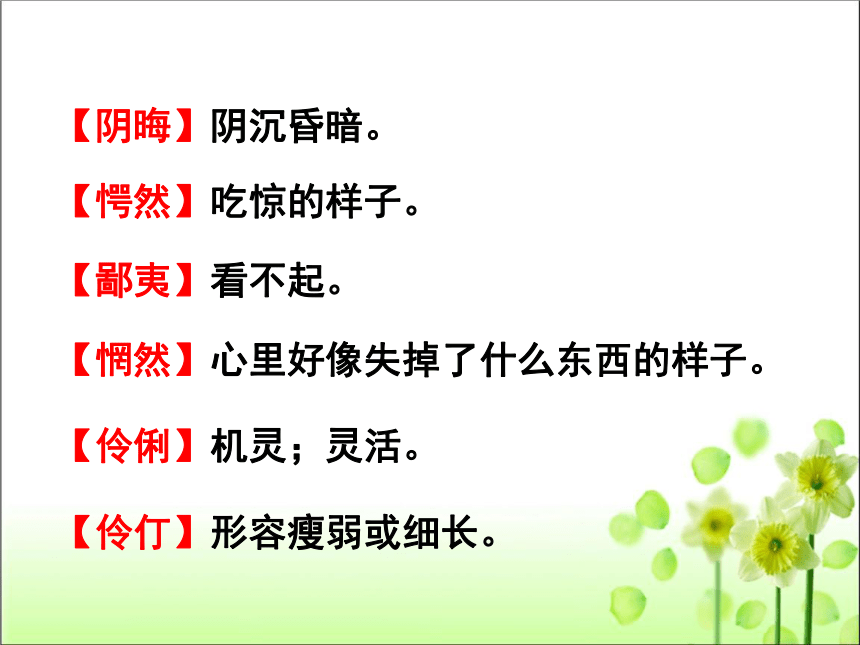 【阴晦】阴沉昏暗。

【愕然】吃惊的样子。

【鄙夷】看不起。

【惘然】心里好像失掉了什么东西的样子。

【伶俐】机灵；灵活。

【伶仃】形容瘦弱或细长。